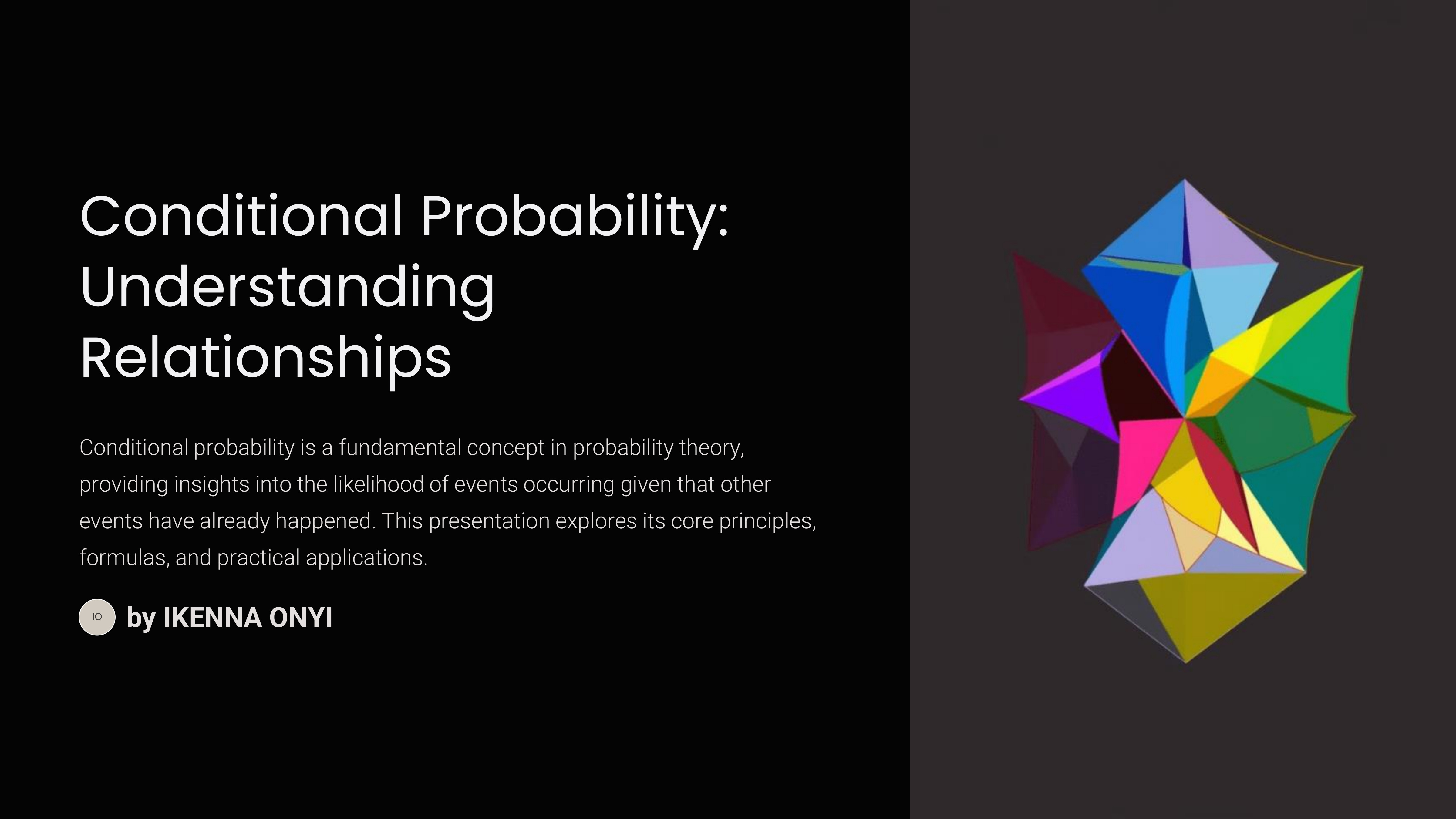 Conditional Probability: Understanding Relationships

Conditional probability is a fundamental concept in probability theory, providing insights into the likelihood of events occurring given that other events have already happened. This presentation explores its core principles, formulas, and practical applications.

IO

by IKENNA ONYI